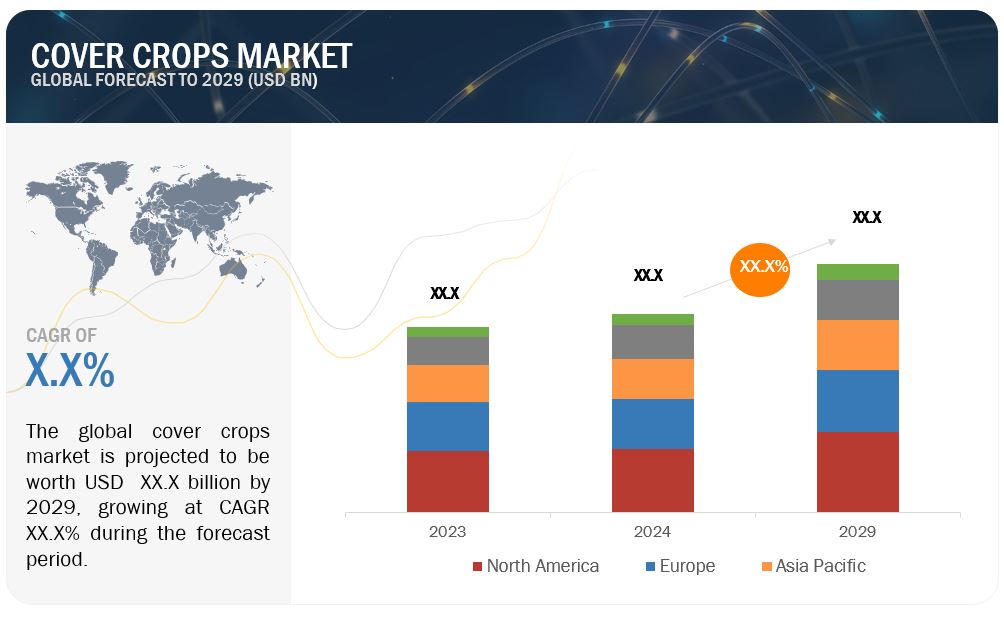 COVER CROPS MARKET
GLOBAL FORECAST TO 2029 (USD BN)

CAGR OF
X.X%

The global cover crops market is projected to be worth USD XX.X billion by 2029, growing at CAGR XX.X% during the forecast period.

XX.X
XX.X
XX.X%
XX.X

2023
2024
2029

North America
Europe
Asia Pacific